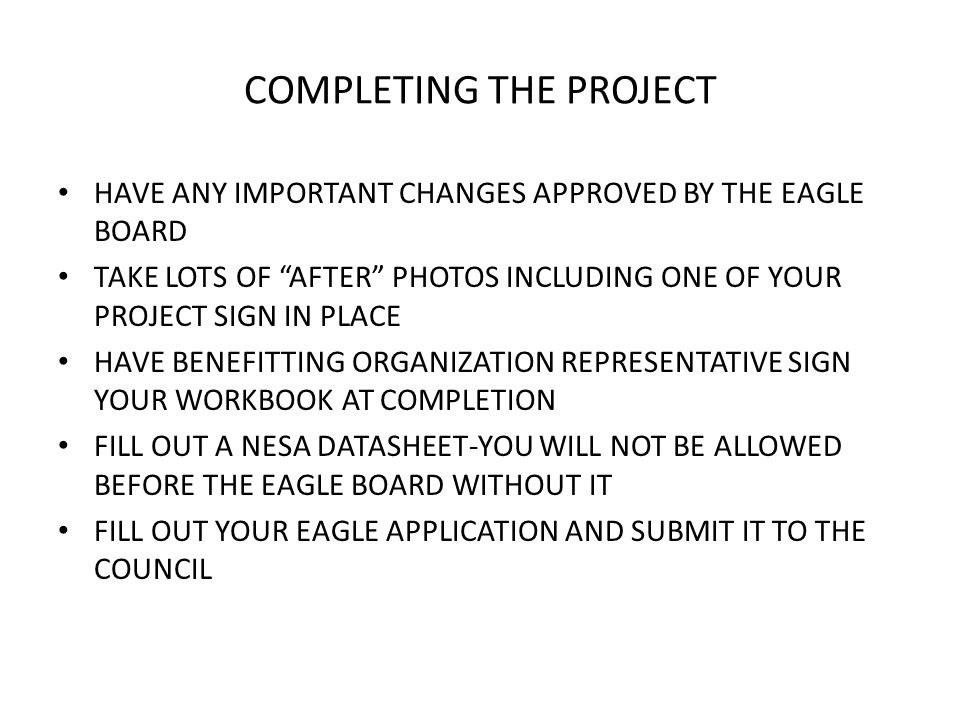 COMPLETING THE PROJECT

• HAVE ANY IMPORTANT CHANGES APPROVED BY THE EAGLE BOARD
• TAKE LOTS OF “AFTER” PHOTOS INCLUDING ONE OF YOUR PROJECT SIGN IN PLACE
• HAVE BENEFITTING ORGANIZATION REPRESENTATIVE SIGN YOUR WORKBOOK AT COMPLETION
• FILL OUT A NESA DATASHEET-YOU WILL NOT BE ALLOWED BEFORE THE EAGLE BOARD WITHOUT IT
• FILL OUT YOUR EAGLE APPLICATION AND SUBMIT IT TO THE COUNCIL